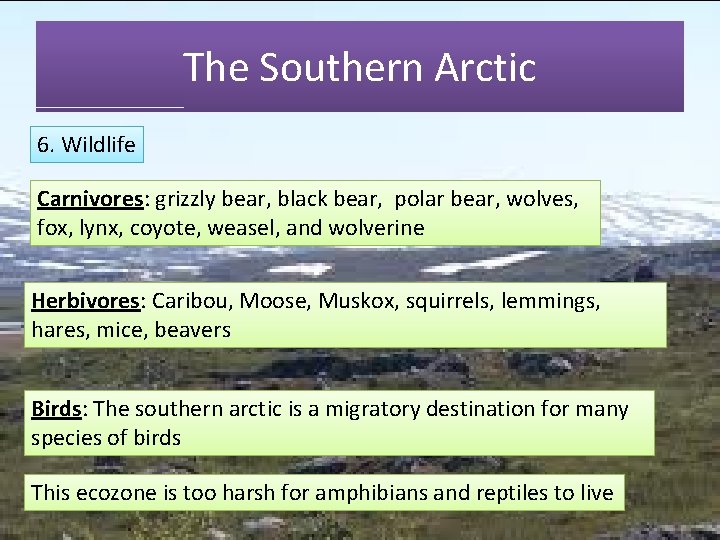 The Southern Arctic

6. Wildlife

Carnivores: grizzly bear, black bear, polar bear, wolves, fox, lynx, coyote, weasel, and wolverine

Herbivores: Caribou, Moose, Muskox, squirrels, lemmings, hares, mice, beavers

Birds: The southern arctic is a migratory destination for many species of birds

This ecozone is too harsh for amphibians and reptiles to live